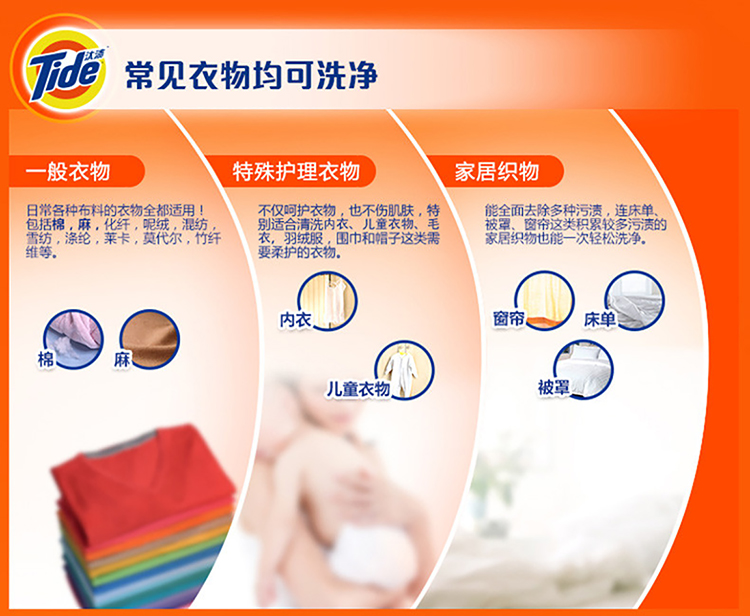 Tide 汰渍

常见衣物均可洗净

一般衣物

日常各种布料的衣物全都适用！包括棉，麻，化纤，呢绒，混纺，雪纺，涤纶，莱卡，莫代尔，竹纤维等。

棉

麻

特殊护理衣物

不仅呵护衣物，也不伤肌肤，特别适合清洗内衣、儿童衣物、毛衣，羽绒服，围巾和帽子这类需要柔护的衣物。

内衣

儿童衣物

家居织物

能全面去除多种污渍，连床单、被罩、窗帘这类积累较多污渍的家居织物也能一次轻松洗净。

窗帘

床单

被罩